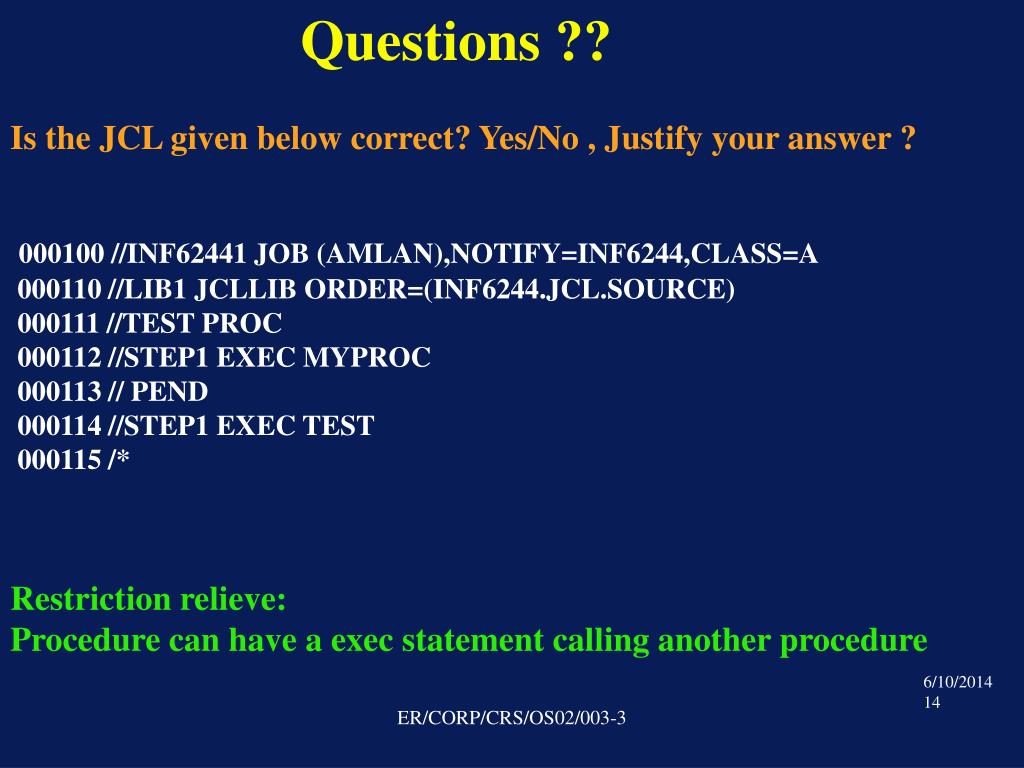 Questions ??

Is the JCL given below correct? Yes/No , Justify your answer ?

000100 //INF62441 JOB (AMLAN),NOTIFY=INF6244,CLASS=A
000110 //LIB1 JCLLIB ORDER=(INF6244.JCL.SOURCE)
000111 //TEST PROC
000112 //STEP1 EXEC MYPROC
000113 // PEND
000114 //STEP1 EXEC TEST
000115 /*

Restriction relieve:
Procedure can have a exec statement calling another procedure

6/10/2014
14

ER/CORP/CRS/OS02/003-3